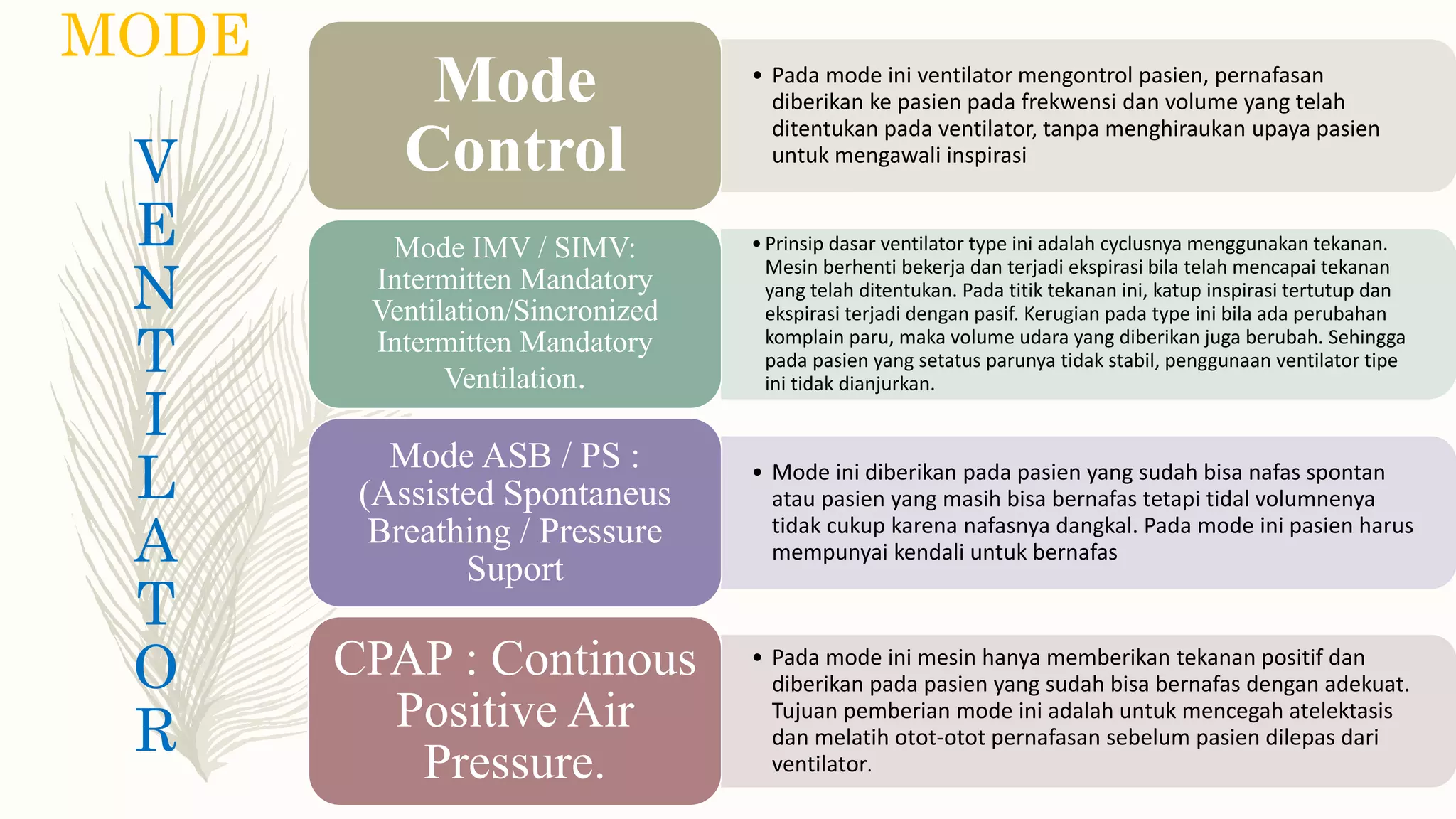 MODE

V
E
N
T
I
L
A
T
O
R

Mode Control

• Pada mode ini ventilator mengontrol pasien, pernafasan diberikan ke pasien pada frekwensi dan volume yang telah ditentukan pada ventilator, tanpa menghiraukan upaya pasien untuk mengawali inspirasi

Mode IMV / SIMV: Intermitten Mandatory Ventilation/Sincronized Intermitten Mandatory Ventilation.

• Prinsip dasar ventilator type ini adalah cyclusnya menggunakan tekanan. Mesin berhenti bekerja dan terjadi ekspirasi bila telah mencapai tekanan yang telah ditentukan. Pada titik tekanan ini, katup inspirasi tertutup dan ekspirasi terjadi dengan pasif. Kerugian pada type ini bila ada perubahan komplain paru, maka volume udara yang diberikan juga berubah. Sehingga pada pasien yang setatus parunya tidak stabil, penggunaan ventilator tipe ini tidak dianjurkan.

Mode ASB / PS : (Assisted Spontaneus Breathing / Pressure Suport

• Mode ini diberikan pada pasien yang sudah bisa nafas spontan atau pasien yang masih bisa bernafas tetapi tidal volumnenya tidak cukup karena nafasnya dangkal. Pada mode ini pasien harus mempunyai kendali untuk bernafas

CPAP : Continous Positive Air Pressure.

• Pada mode ini mesin hanya memberikan tekanan positif dan diberikan pada pasien yang sudah bisa bernafas dengan adekuat. Tujuan pemberian mode ini adalah untuk mencegah atelektasis dan melatih otot-otot pernafasan sebelum pasien dilepas dari ventilator.